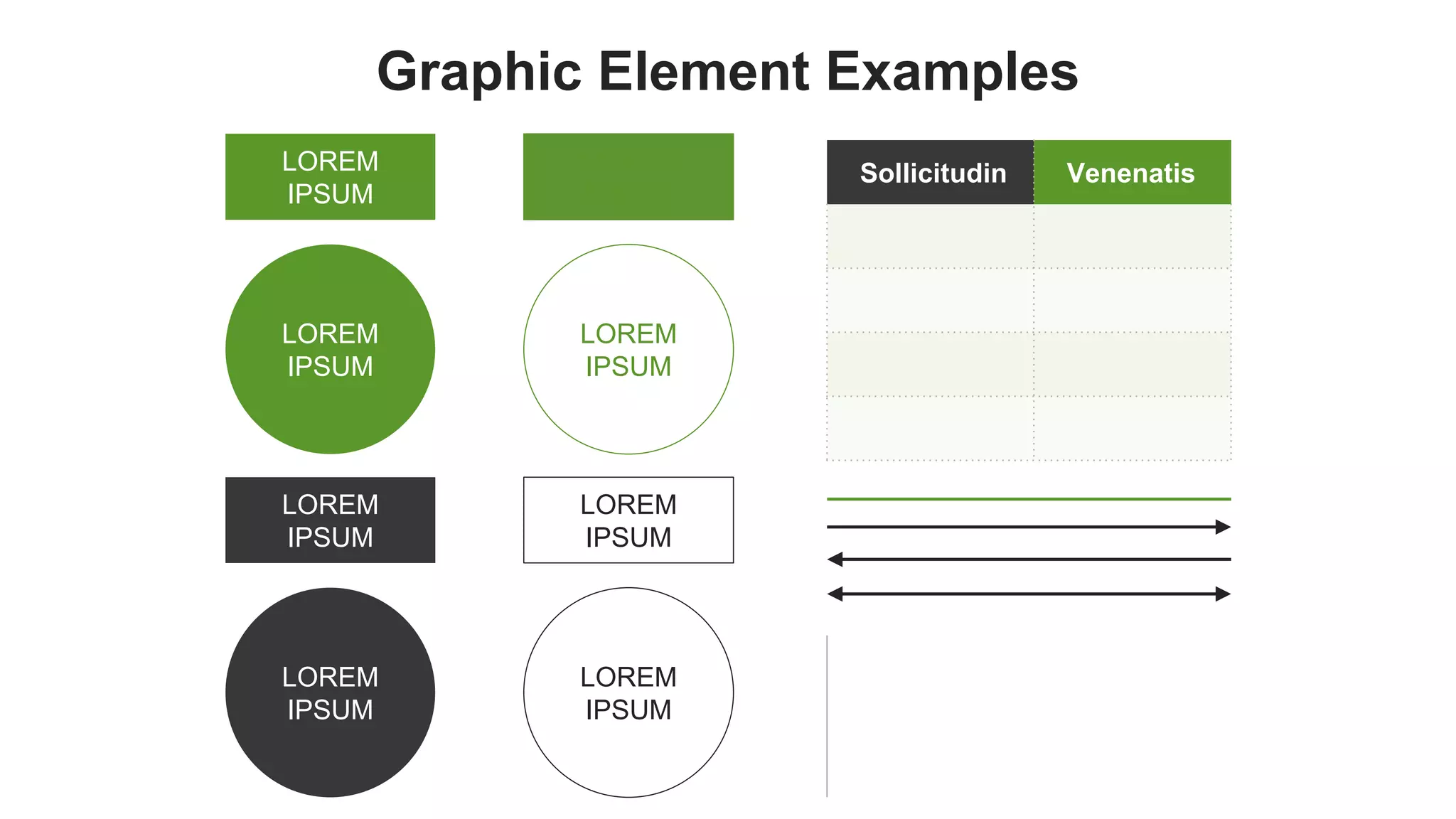 Graphic Element Examples

LOREM IPSUM

LOREM IPSUM

LOREM IPSUM

LOREM IPSUM

LOREM IPSUM

LOREM IPSUM

LOREM IPSUM

| Sollicitudin | Venenatis |
|---|---|
| | |
| | |
| | |
| | |